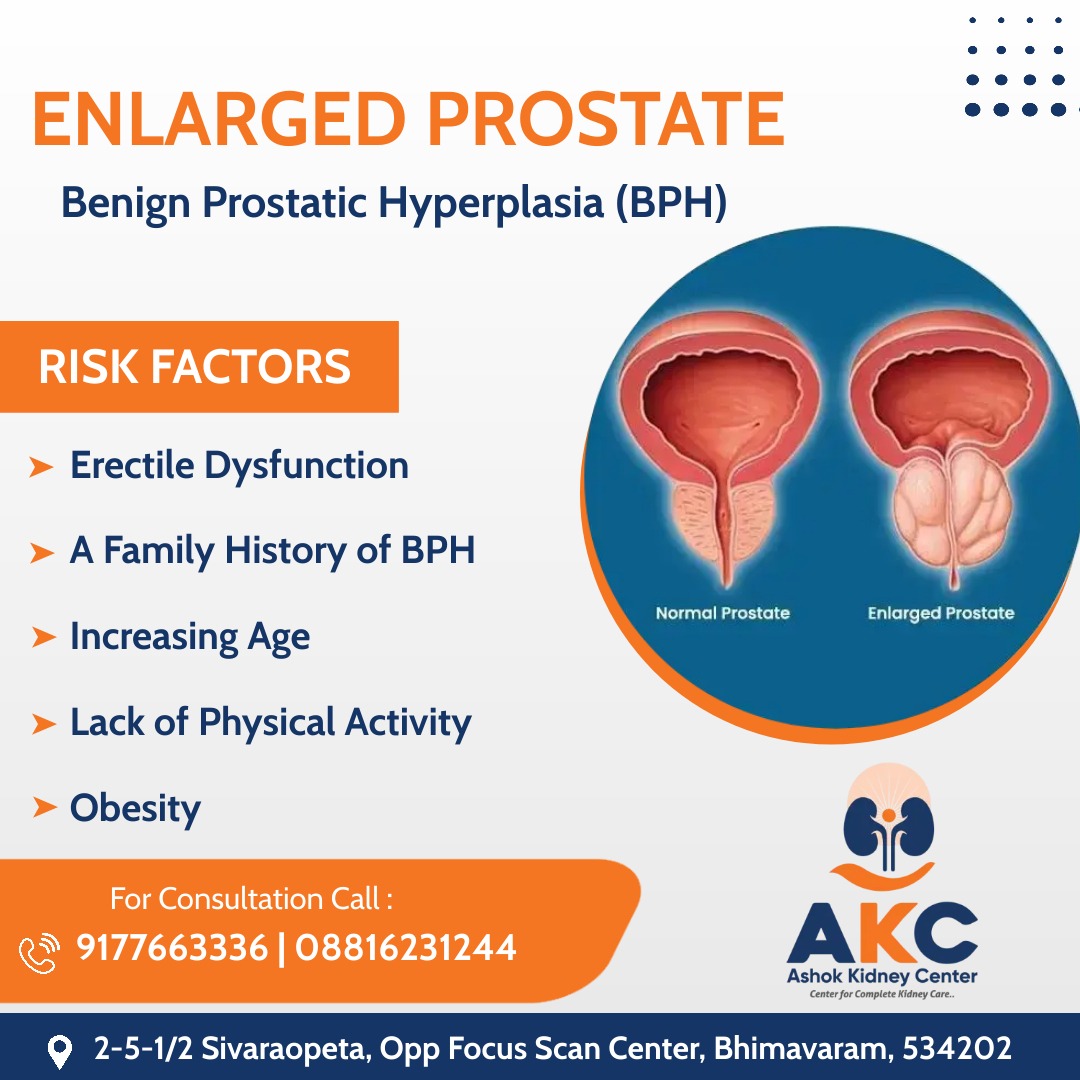 ENLARGED PROSTATE

Benign Prostatic Hyperplasia (BPH)

RISK FACTORS

➤ Erectile Dysfunction

➤ A Family History of BPH

➤ Increasing Age

➤ Lack of Physical Activity

➤ Obesity

Normal Prostate

Enlarged Prostate

For Consultation Call :

9177663336 | 08816231244

AKC
Ashok Kidney Center
Center for Complete Kidney Care..

2-5-1/2 Sivaraopeta, Opp Focus Scan Center, Bhimavaram, 534202